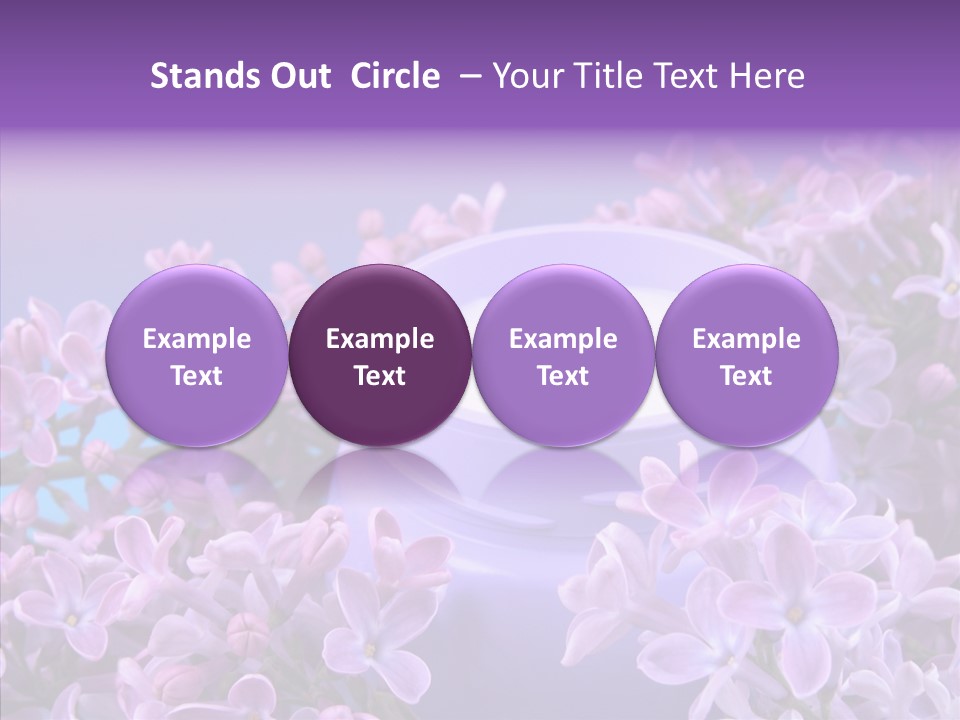 Stands Out Circle – Your Title Text Here

Example Text

Example Text

Example Text

Example Text